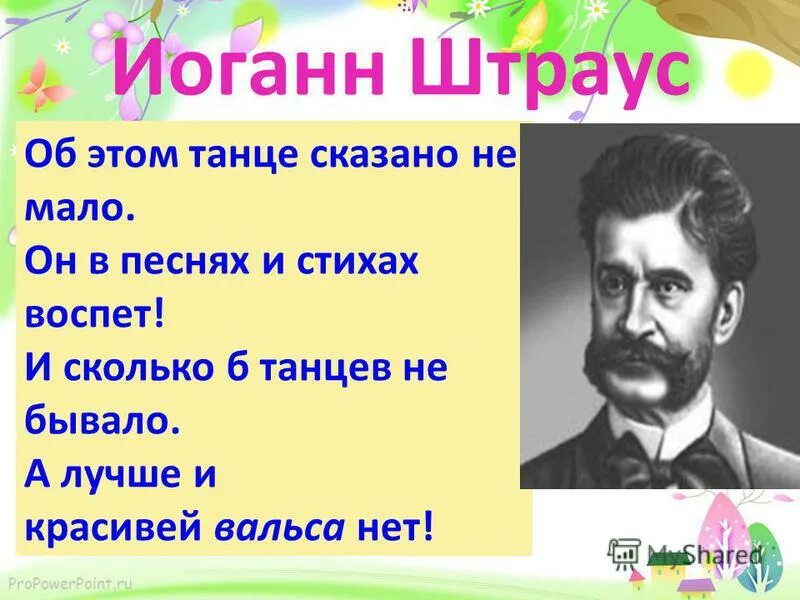 Иоганн Штраус

Об этом танце сказано не мало.
Он в песнях и стихах воспет!
И сколько б танцев не бывало.
А лучше и красивей вальса нет!

MyShared

ProPowerPoint.ru